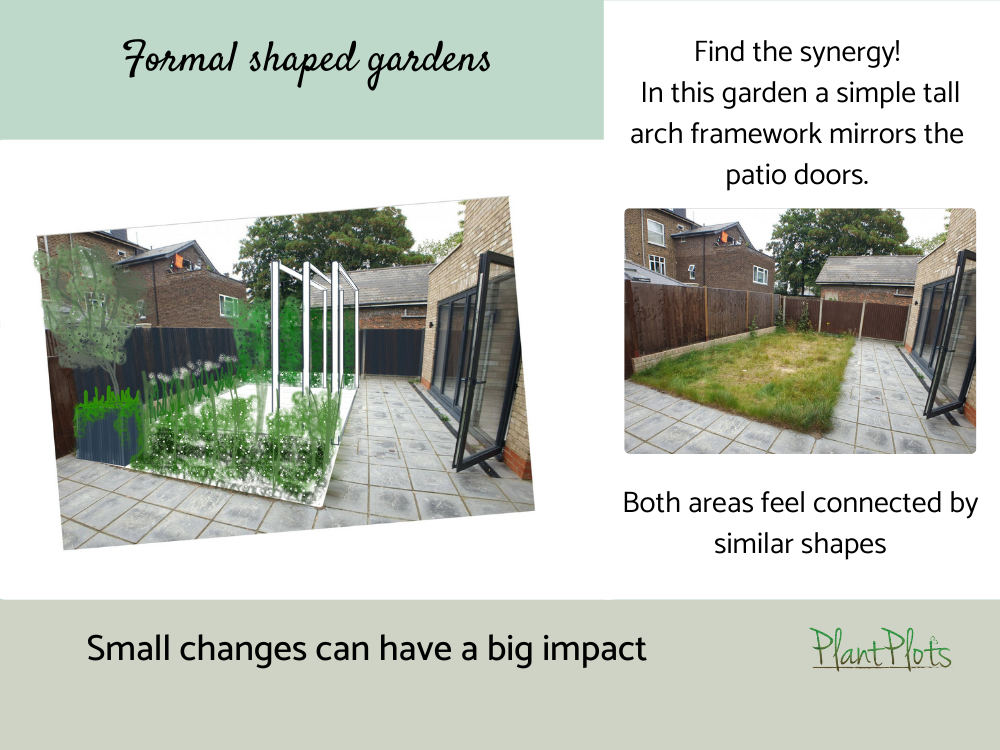 Formal shaped gardens

Find the synergy!
In this garden a simple tall arch framework mirrors the patio doors.

Both areas feel connected by similar shapes

Small changes can have a big impact

PlantPlots